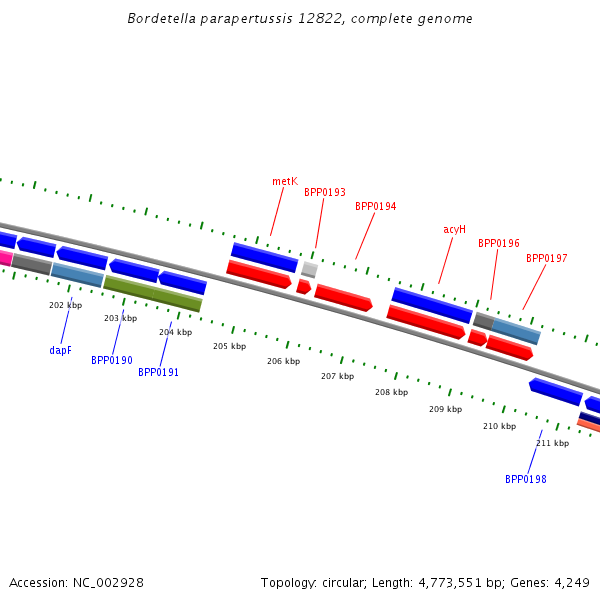 Bordetella parapertussis 12822, complete genome

metK
BPP0193
BPP0194
acyH
BPP0196
BPP0197

202 kbp
203 kbp
204 kbp
205 kbp
206 kbp
207 kbp
208 kbp
209 kbp
210 kbp
211 kbp

dapF
BPP0190
BPP0191
BPP0198

Accession: NC_002928

Topology: circular; Length: 4,773,551 bp; Genes: 4,249